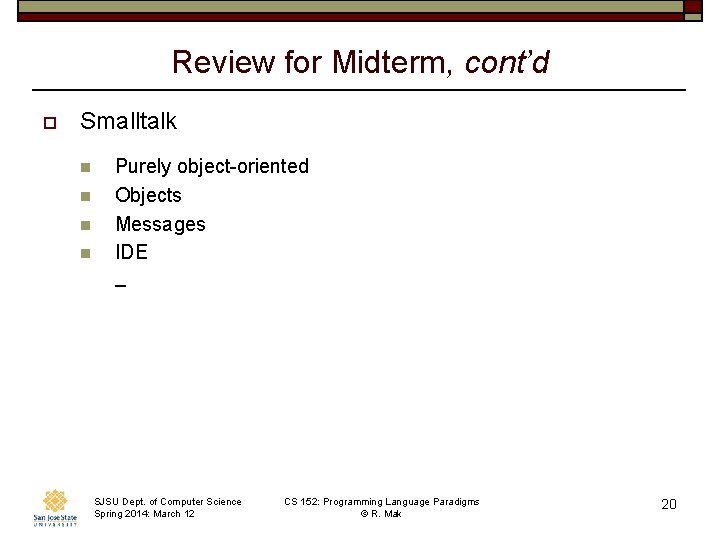 Review for Midterm, cont'd

Smalltalk

Purely object-oriented
Objects
Messages
IDE

_

San José State UNIVERSITY

SJSU Dept. of Computer Science
Spring 2014: March 12

CS 152: Programming Language Paradigms
© R. Mak

20